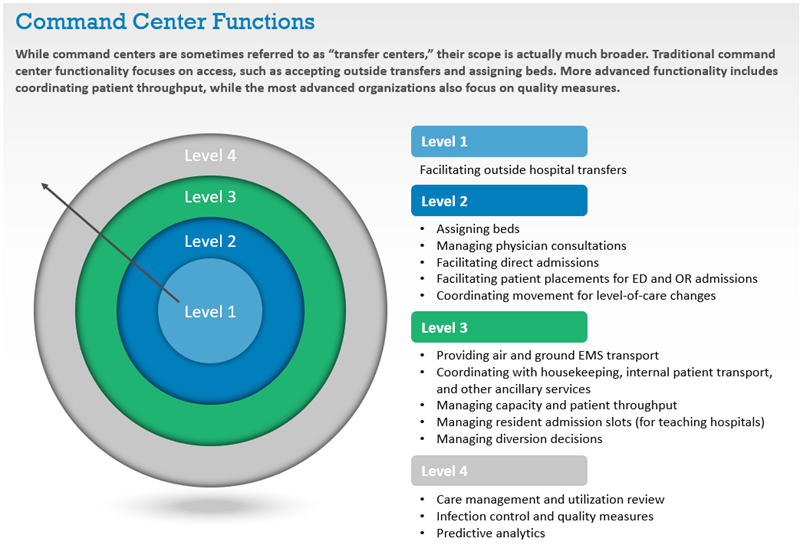 Command Center Functions

While command centers are sometimes referred to as "transfer centers," their scope is actually much broader. Traditional command center functionality focuses on access, such as accepting outside transfers and assigning beds. More advanced functionality includes coordinating patient throughput, while the most advanced organizations also focus on quality measures.

Level 4
Level 3
Level 2
Level 1

Level 1
Facilitating outside hospital transfers

Level 2
• Assigning beds
• Managing physician consultations
• Facilitating direct admissions
• Facilitating patient placements for ED and OR admissions
• Coordinating movement for level-of-care changes

Level 3
• Providing air and ground EMS transport
• Coordinating with housekeeping, internal patient transport, and other ancillary services
• Managing capacity and patient throughput
• Managing resident admission slots (for teaching hospitals)
• Managing diversion decisions

Level 4
• Care management and utilization review
• Infection control and quality measures
• Predictive analytics